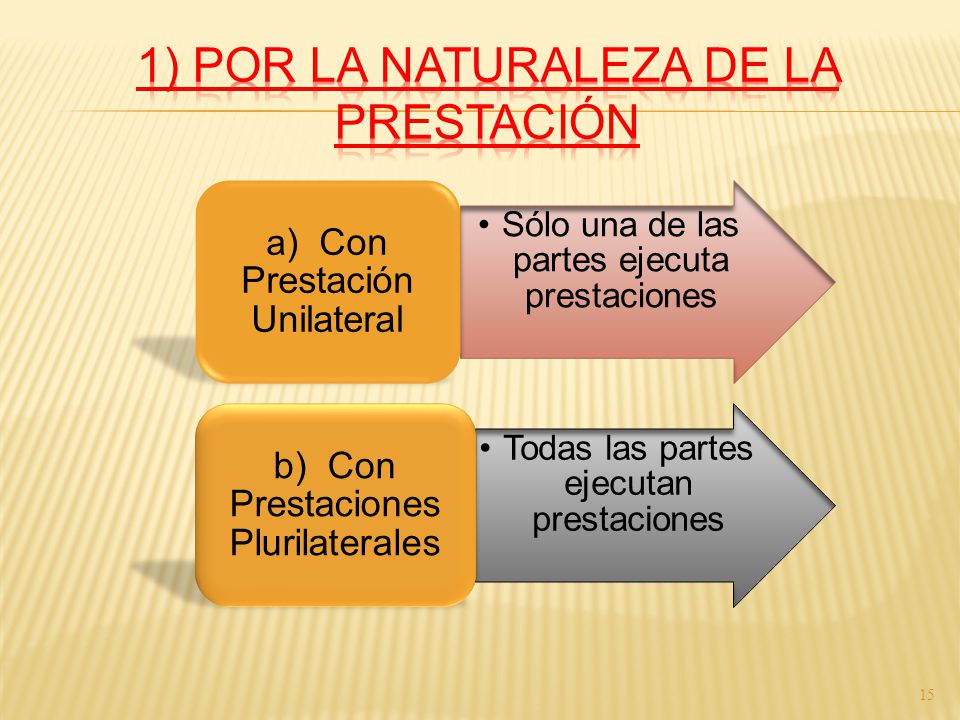 1) POR LA NATURALEZA DE LA PRESTACIÓN

a) Con Prestación Unilateral

• Sólo una de las partes ejecuta prestaciones

b) Con Prestaciones Plurilaterales

• Todas las partes ejecutan prestaciones

15